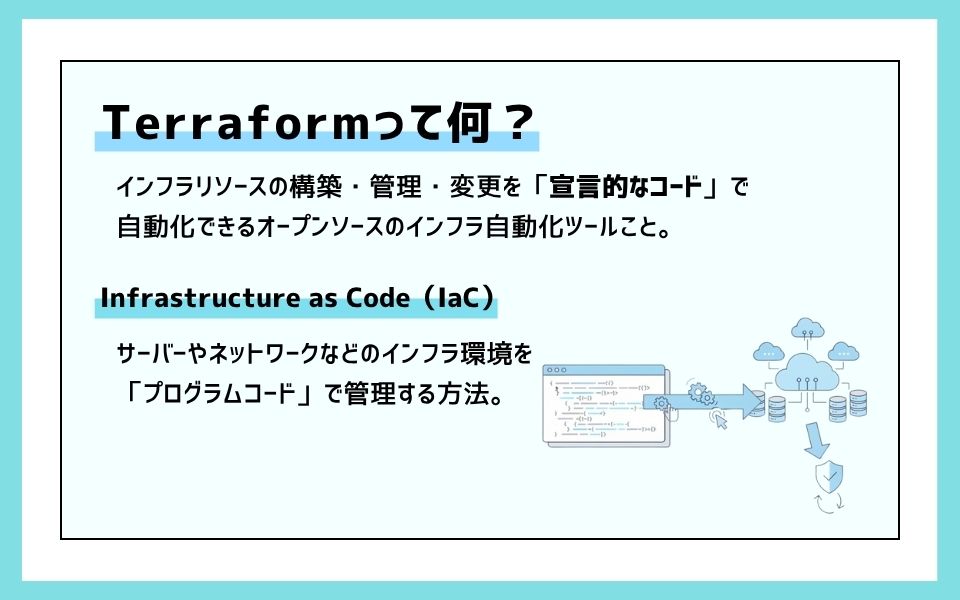 Terraformって何？

インフラリソースの構築・管理・変更を「宣言的なコード」で自動化できるオープンソースのインフラ自動化ツールこと。

Infrastructure as Code（IaC）

サーバーやネットワークなどのインフラ環境を「プログラムコード」で管理する方法。